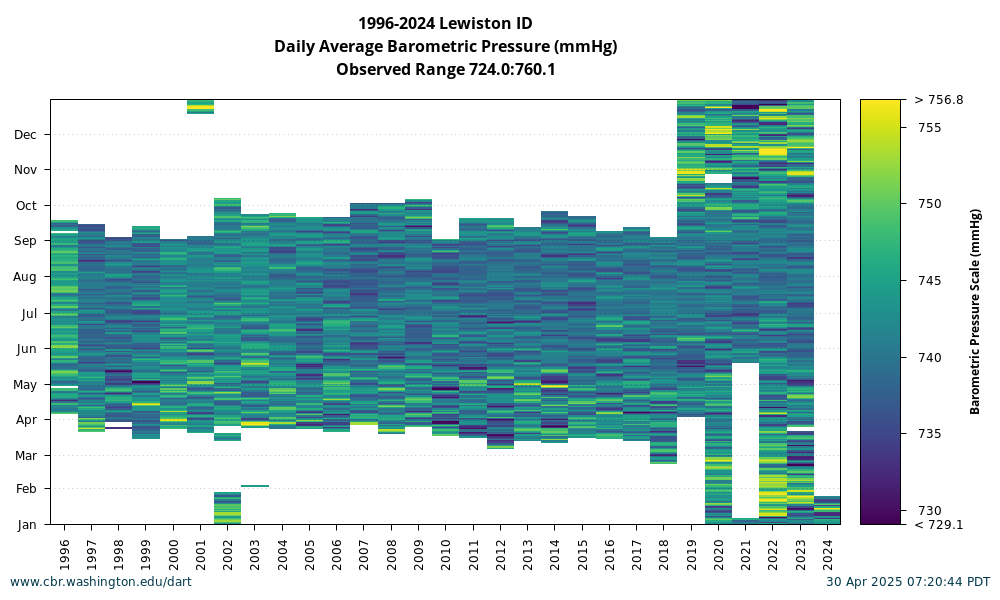 1996-2024 Lewiston ID
Daily Average Barometric Pressure (mmHg)
Observed Range 724.0:760.1

Dec
Nov
Oct
Sep
Aug
Jul
Jun
May
Apr
Mar
Feb
Jan

1996 1997 1998 1999 2000 2001 2002 2003 2004 2005 2006 2007 2008 2009 2010 2011 2012 2013 2014 2015 2016 2017 2018 2019 2020 2021 2022 2023 2024

> 756.8
755
750
745
740
735
730
< 729.1
Barometric Pressure Scale (mmHg)

www.cbr.washington.edu/dart
30 Apr 2025 07:20:44 PDT